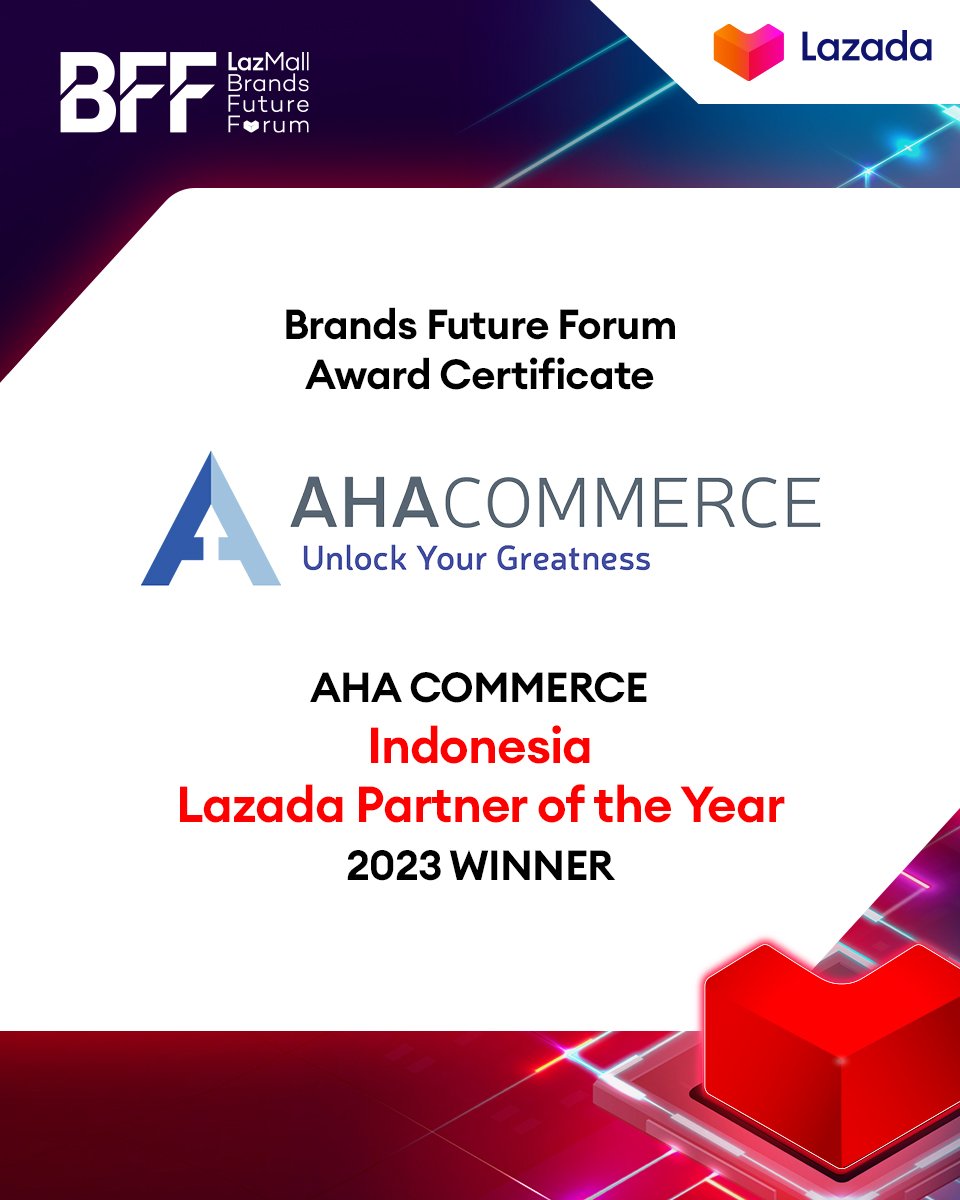 BFF LazMall Brands Future Forum

Lazada

Brands Future Forum
Award Certificate

AHACOMMERCE
Unlock Your Greatness

AHA COMMERCE
Indonesia
Lazada Partner of the Year
2023 WINNER